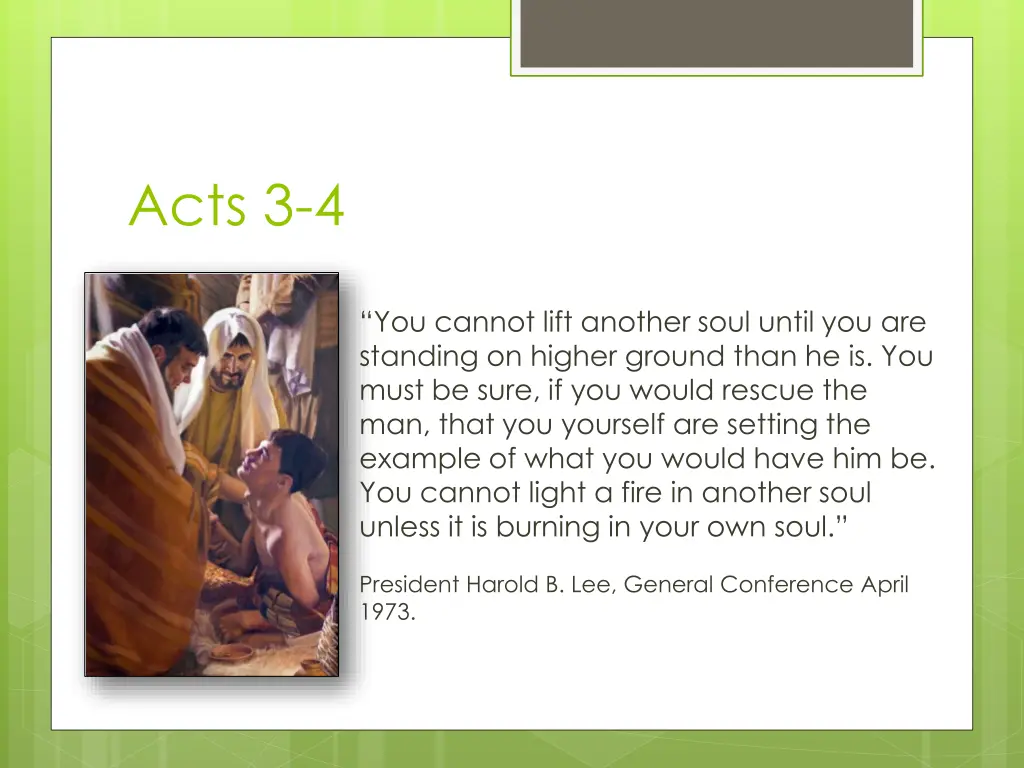 Acts 3-4

“You cannot lift another soul until you are standing on higher ground than he is. You must be sure, if you would rescue the man, that you yourself are setting the example of what you would have him be. You cannot light a fire in another soul unless it is burning in your own soul.”

President Harold B. Lee, General Conference April 1973.